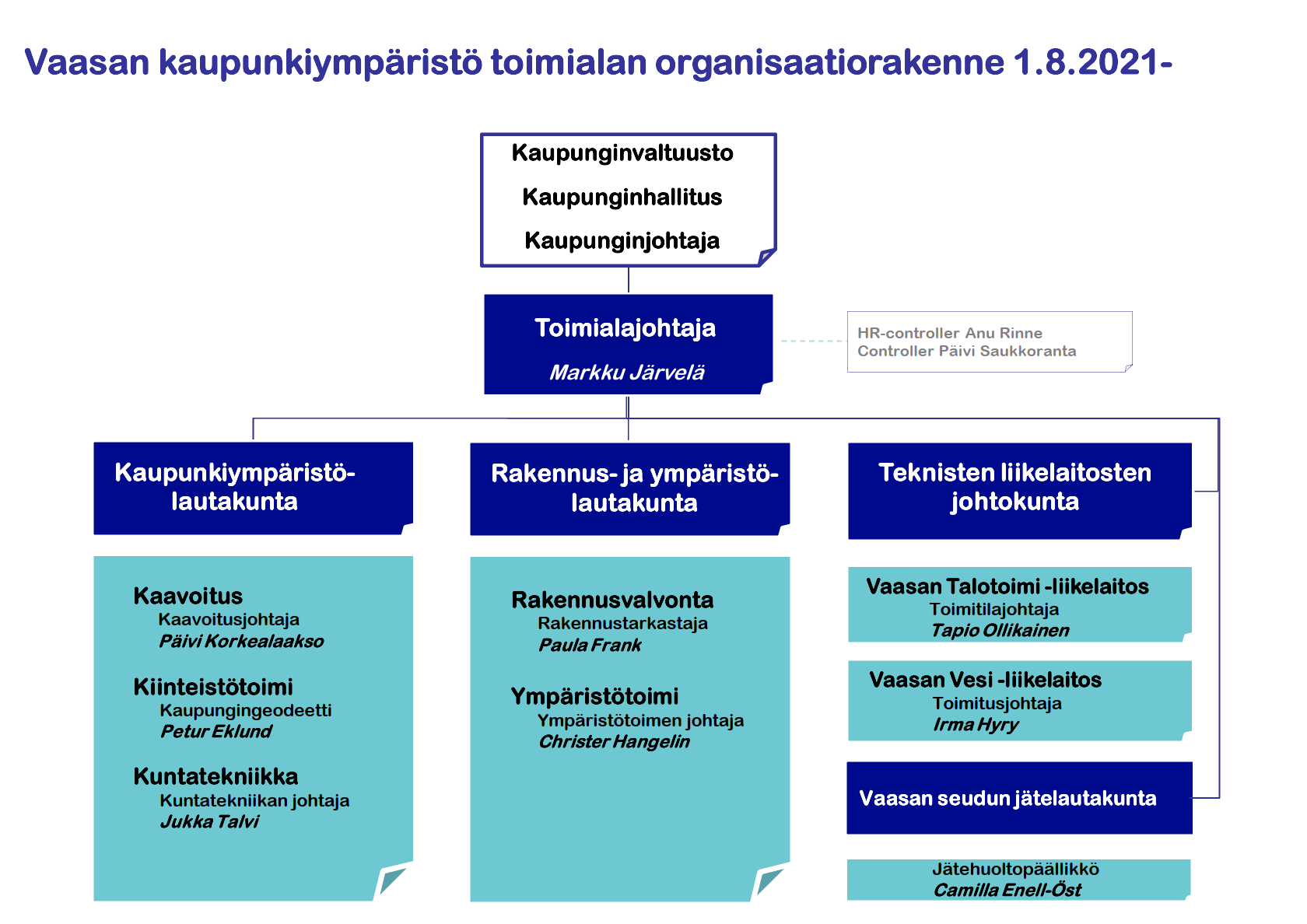 Vaasan kaupunkiympäristö toimialan organisaatiorakenne 1.8.2021-

Kaupunginvaltuusto

Kaupunginhallitus

Kaupunginjohtaja

Toimialajohtaja
Markku Järvelä

HR-controller Anu Rinne
Controller Päivi Saukkoranta

Kaupunkiympäristö-lautakunta

Kaavoitus
Kaavoitusjohtaja
Päivi Korkealaakso

Kiinteistötoimi
Kaupungingeodeetti
Petur Eklund

Kuntatekniikka
Kuntatekniikan johtaja
Jukka Talvi

Rakennus- ja ympäristö-lautakunta

Rakennusvalvonta
Rakennustarkastaja
Paula Frank

Ympäristötoimi
Ympäristötoimen johtaja
Christer Hangelin

Teknisten liikelaitosten johtokunta

Vaasan Talotoimi -liikelaitos
Toimitilajohtaja
Tapio Ollikainen

Vaasan Vesi -liikelaitos
Toimitusjohtaja
Irma Hyry

Vaasan seudun jätelautakunta

Jätehuoltopäällikkö
Camilla Enell-Öst